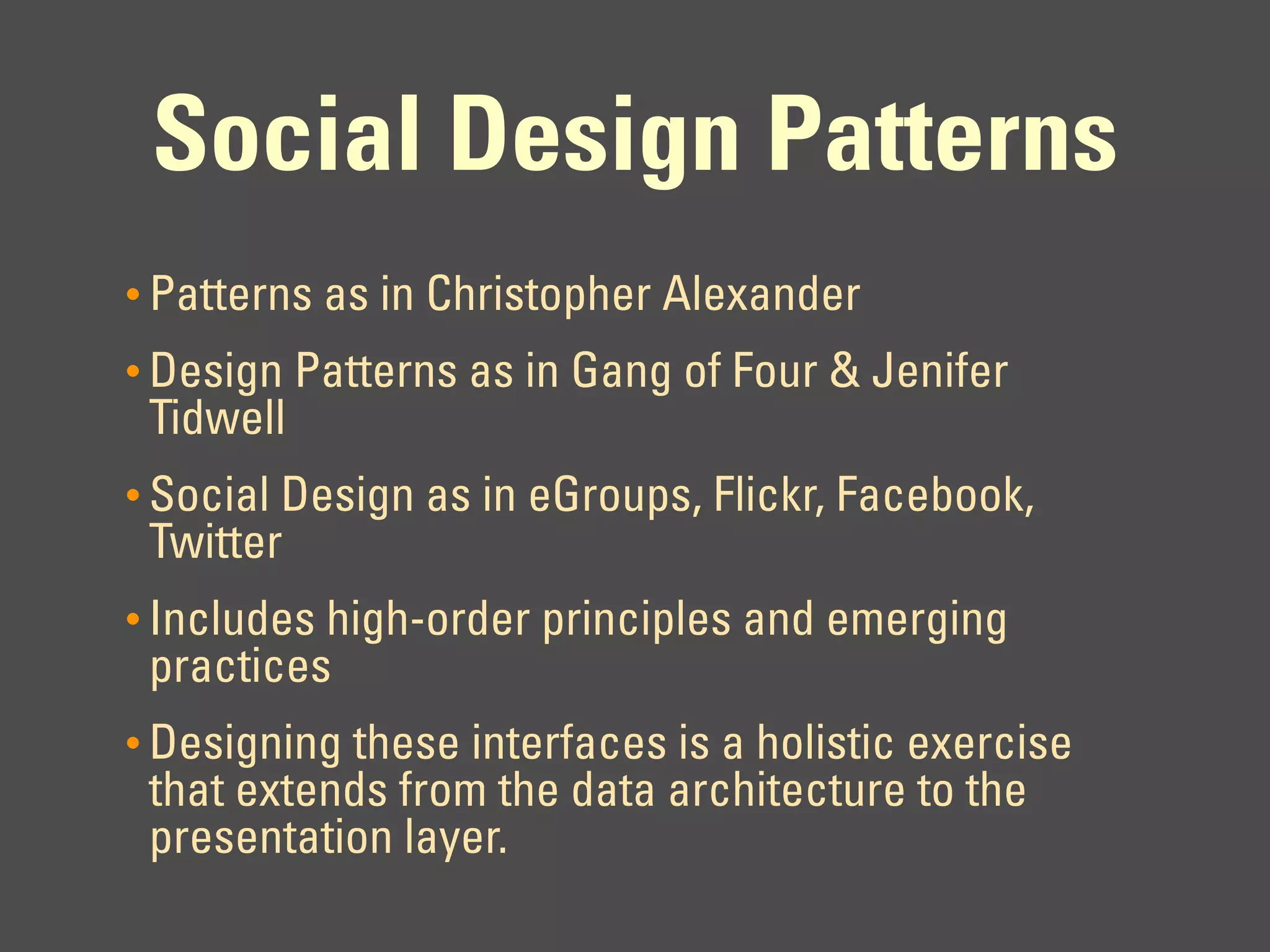 Social Design Patterns

• Patterns as in Christopher Alexander

• Design Patterns as in Gang of Four & Jenifer Tidwell

• Social Design as in eGroups, Flickr, Facebook, Twitter

• Includes high-order principles and emerging practices

• Designing these interfaces is a holistic exercise that extends from the data architecture to the presentation layer.